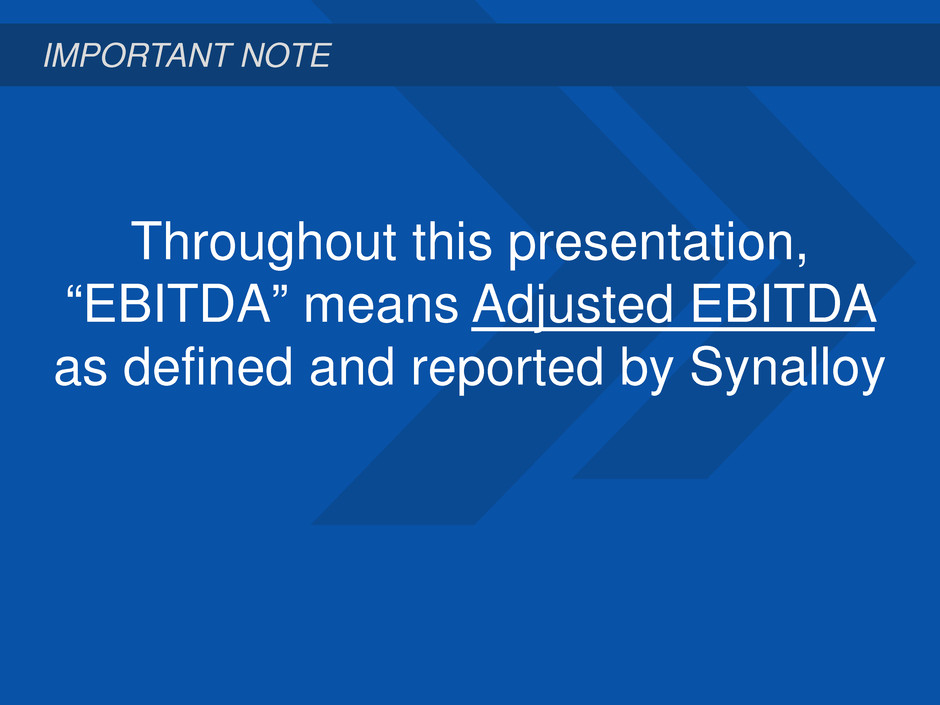 IMPORTANT NOTE

Throughout this presentation, “EBITDA” means Adjusted EBITDA as defined and reported by Synalloy